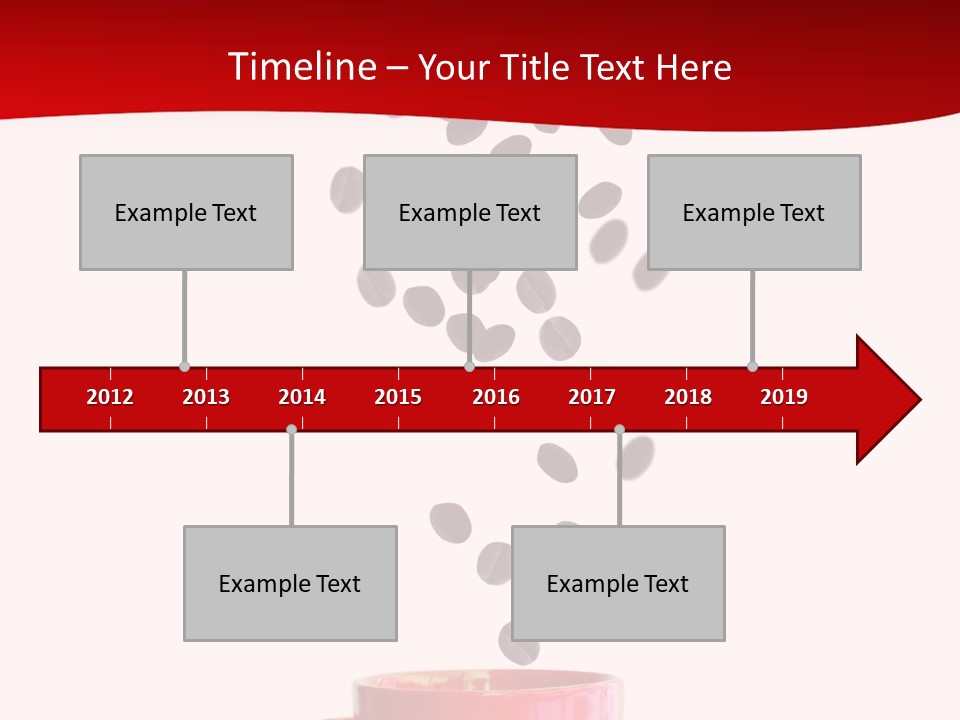 Timeline – Your Title Text Here

Example Text

Example Text

Example Text

2012 2013 2014 2015 2016 2017 2018 2019

Example Text

Example Text